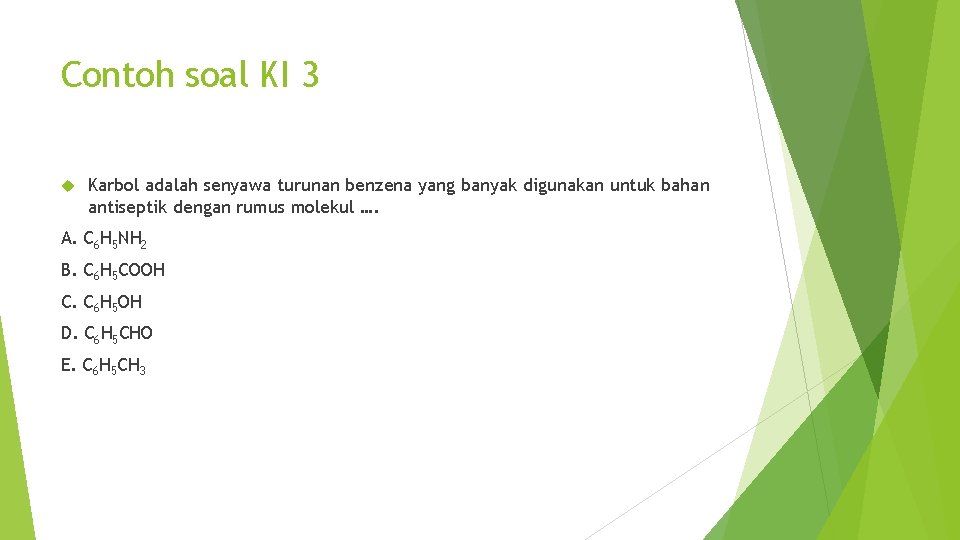 Contoh soal KI 3

Karbol adalah senyawa turunan benzena yang banyak digunakan untuk bahan antiseptik dengan rumus molekul ….

A. $C_6H_5NH_2$

B. $C_6H_5COOH$

C. $C_6H_5OH$

D. $C_6H_5CHO$

E. $C_6H_5CH_3$